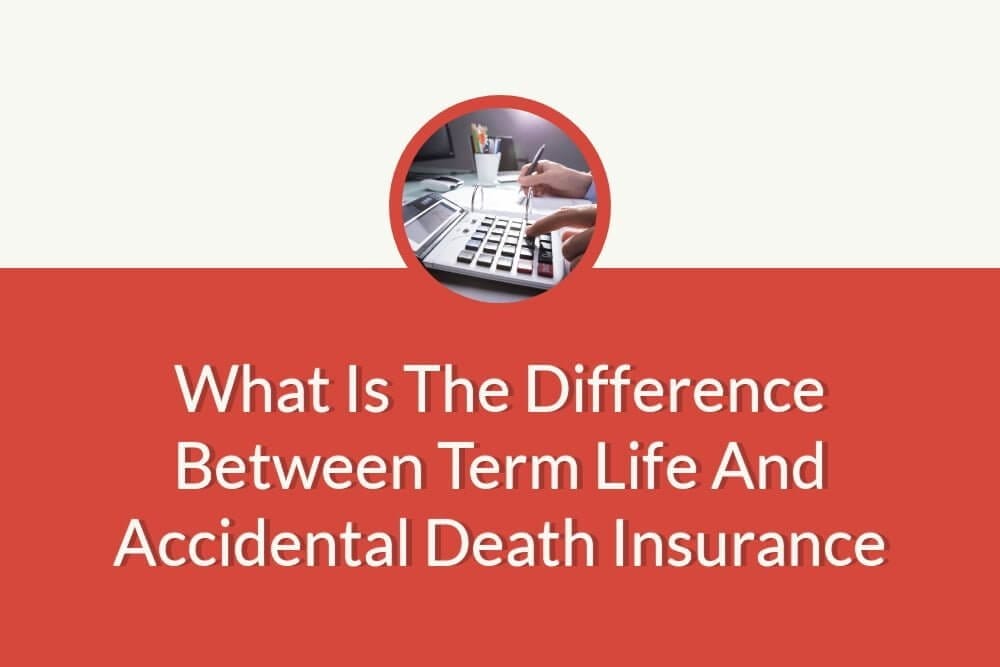 What Is The Difference Between Term Life And Accidental Death Insurance